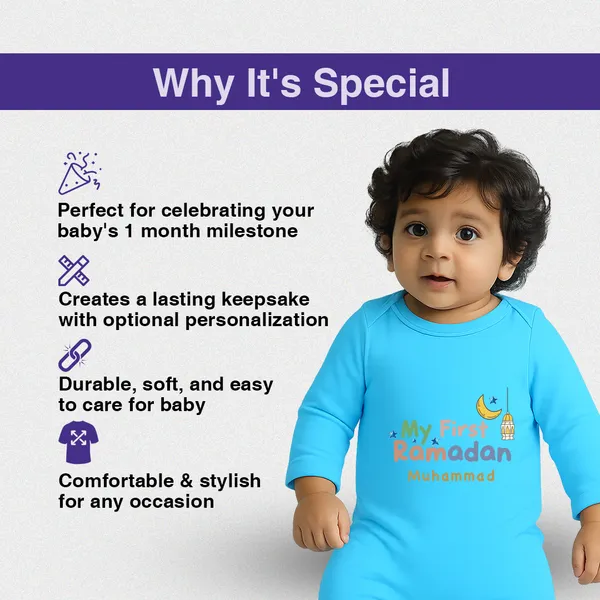 Why It's Special

Perfect for celebrating your baby's 1 month milestone

Creates a lasting keepsake with optional personalization

Durable, soft, and easy to care for baby

Comfortable & stylish for any occasion

My First Ramadan
Muhammad